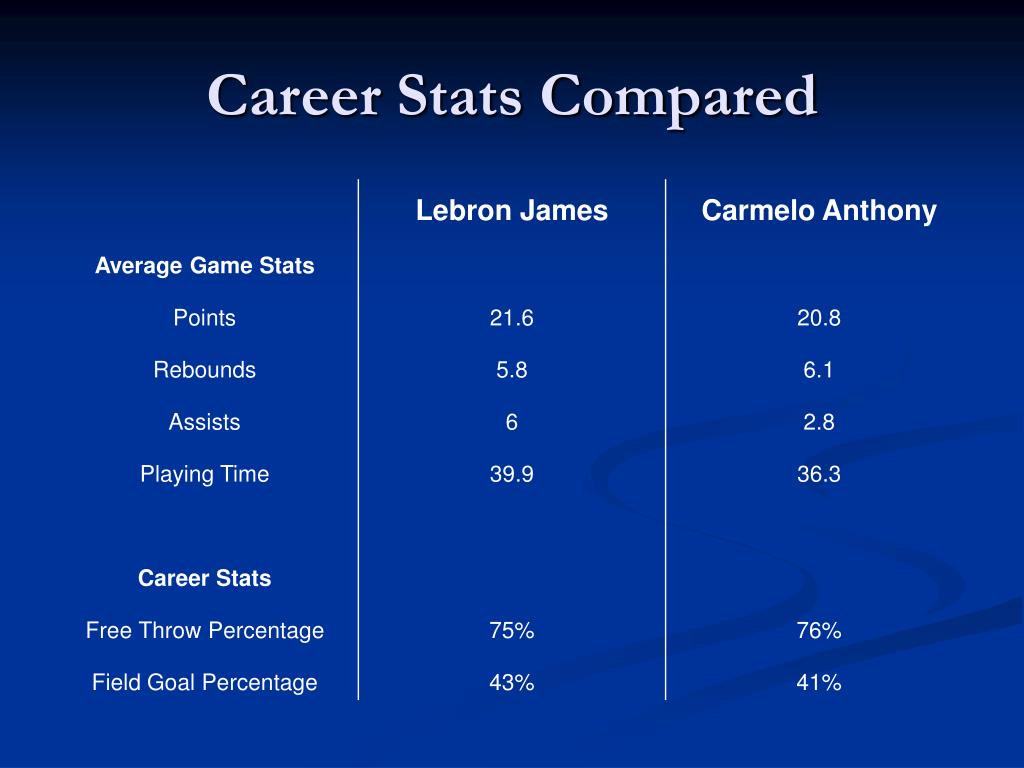 Career Stats Compared

| | Lebron James | Carmelo Anthony |
|---|---|---|
| **Average Game Stats** | | |
| Points | 21.6 | 20.8 |
| Rebounds | 5.8 | 6.1 |
| Assists | 6 | 2.8 |
| Playing Time | 39.9 | 36.3 |
| | | |
| **Career Stats** | | |
| Free Throw Percentage | 75% | 76% |
| Field Goal Percentage | 43% | 41% |